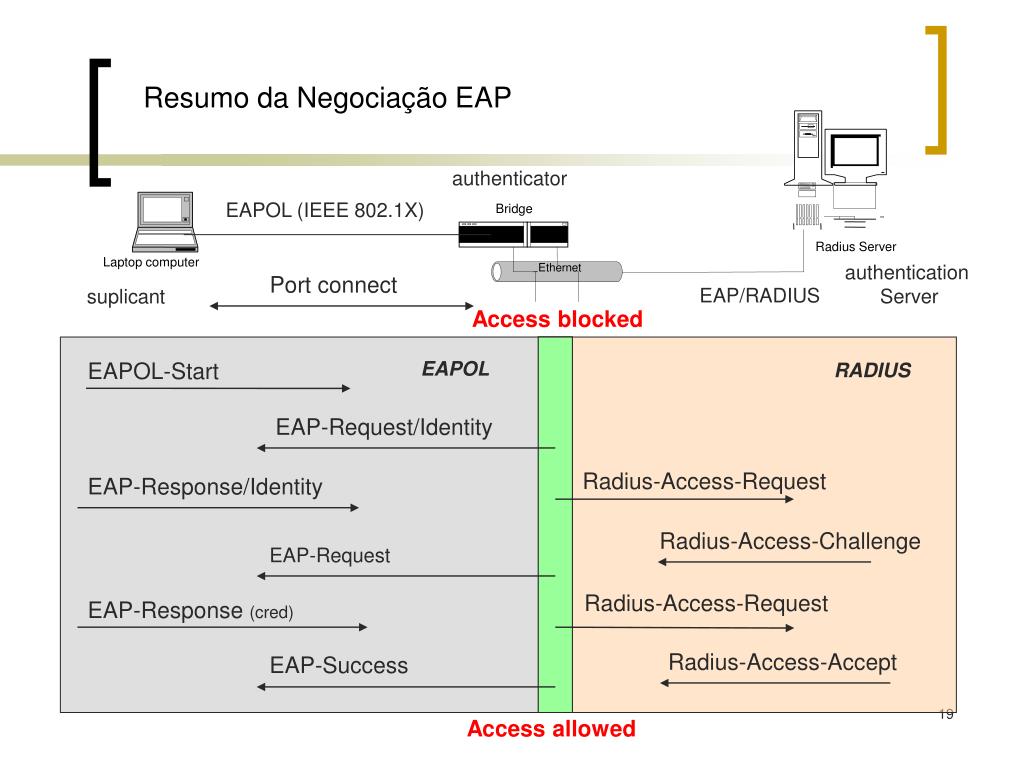 Resumo da Negociação EAP

authenticator

EAPOL (IEEE 802.1X)

Bridge

Radius Server

Laptop computer

Ethernet

authentication Server

suplicant

Port connect

EAP/RADIUS

Access blocked

EAPOL-Start

EAPOL

RADIUS

EAP-Request/Identity

EAP-Response/Identity

Radius-Access-Request

Radius-Access-Challenge

EAP-Request

EAP-Response (cred)

Radius-Access-Request

EAP-Success

Radius-Access-Accept

19

Access allowed